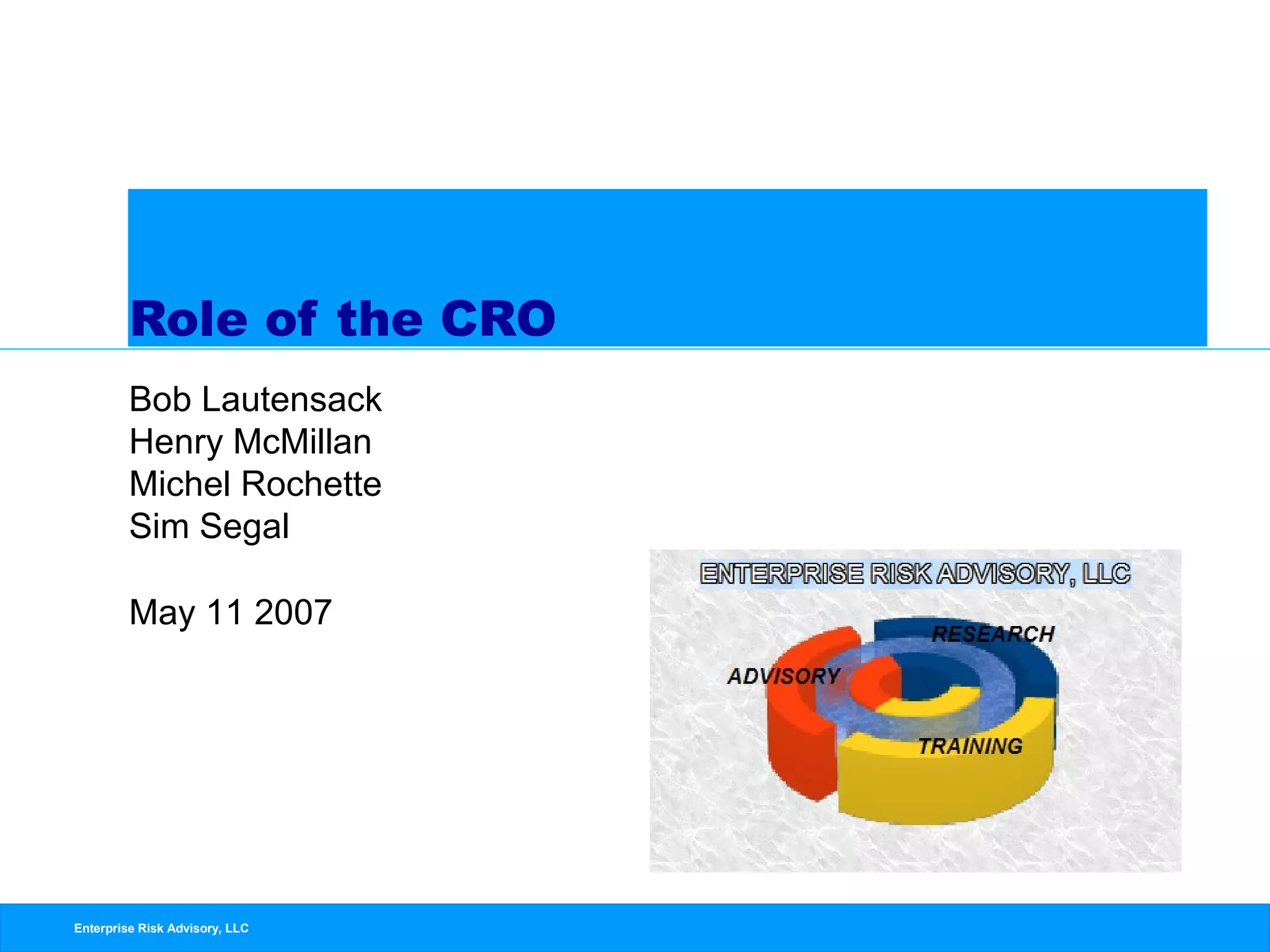 Role of the CRO

Bob Lautensack
Henry McMillan
Michel Rochette
Sim Segal

May 11 2007

ENTERPRISE RISK ADVISORY, LLC

RESEARCH

ADVISORY

TRAINING

Enterprise Risk Advisory, LLC